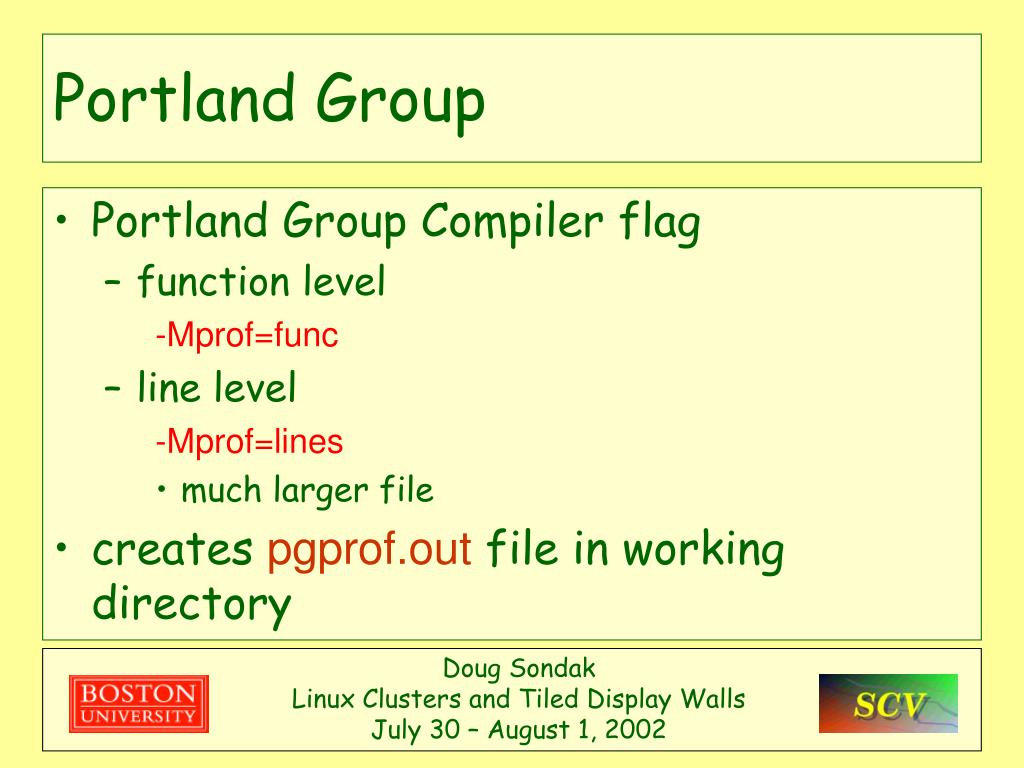 Portland Group

• Portland Group Compiler flag
– function level
-Mprof=func
– line level
-Mprof=lines
• much larger file
• creates pgprof.out file in working directory

BOSTON UNIVERSITY

Doug Sondak
Linux Clusters and Tiled Display Walls
July 30 – August 1, 2002

SCV